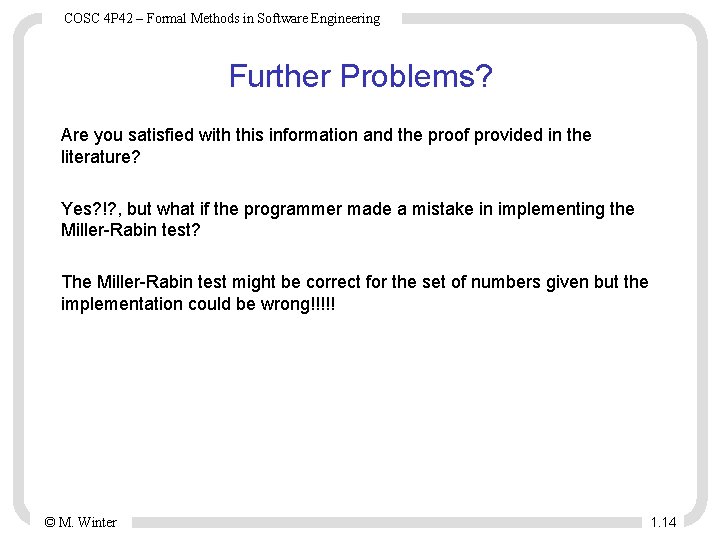 COSC 4P42 – Formal Methods in Software Engineering

Further Problems?

Are you satisfied with this information and the proof provided in the literature?

Yes?!?, but what if the programmer made a mistake in implementing the Miller-Rabin test?

The Miller-Rabin test might be correct for the set of numbers given but the implementation could be wrong!!!!!

© M. Winter

1.14